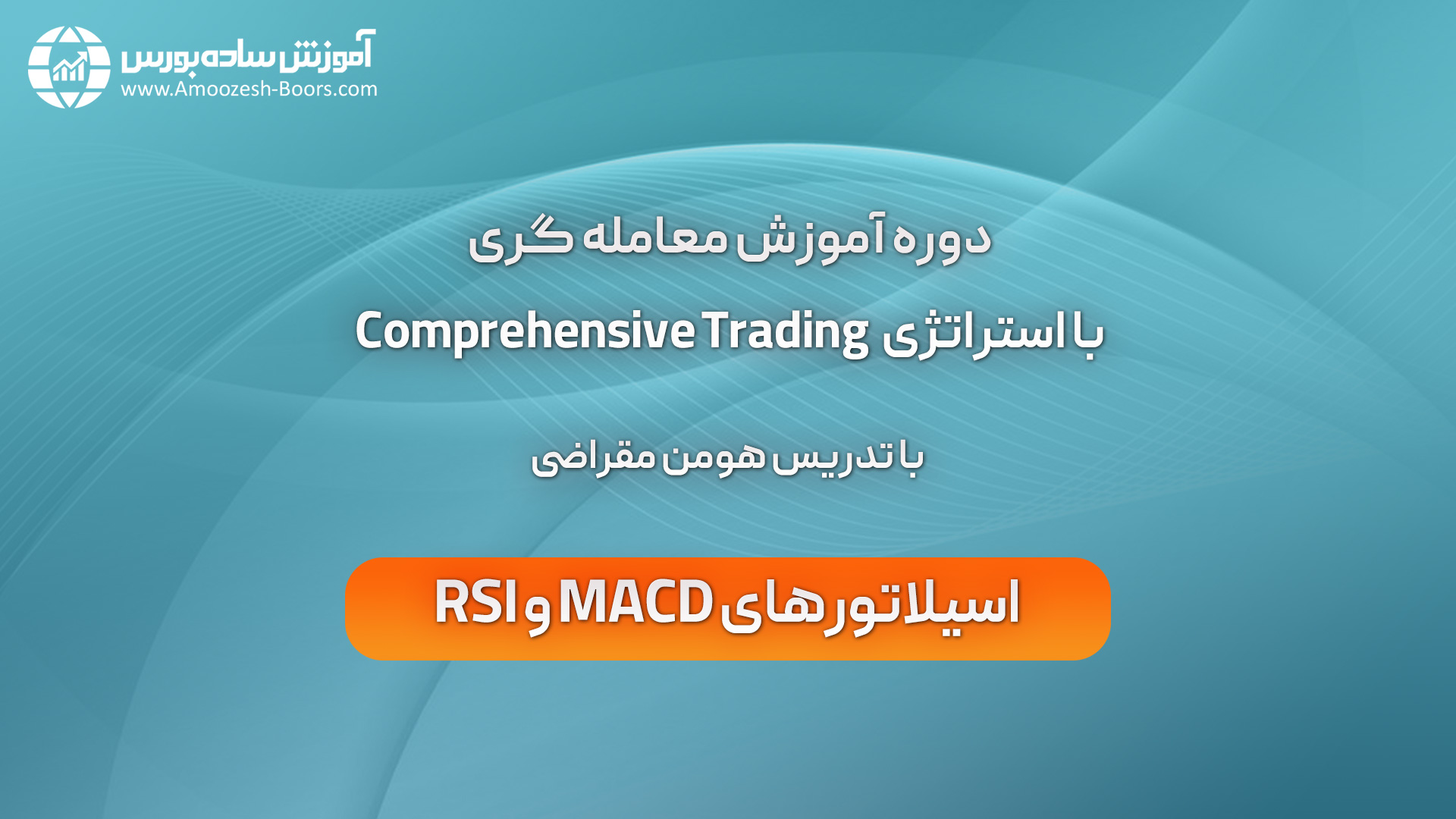 آموزش ساده بورس
www.Amoozesh-Boors.com

دوره آموزش معامله گری

با استراتژی Comprehensive Trading

با تدریس هومن مقراضی

اسیلاتورهای MACD و RSI